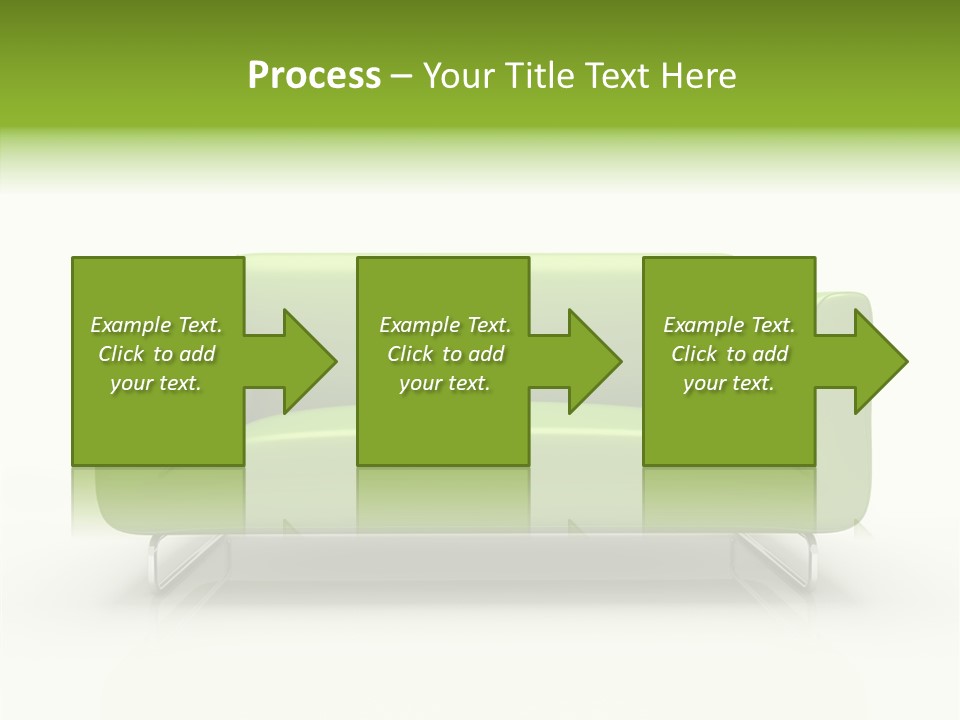 Process – Your Title Text Here

Example Text. Click to add your text.

Example Text. Click to add your text.

Example Text. Click to add your text.